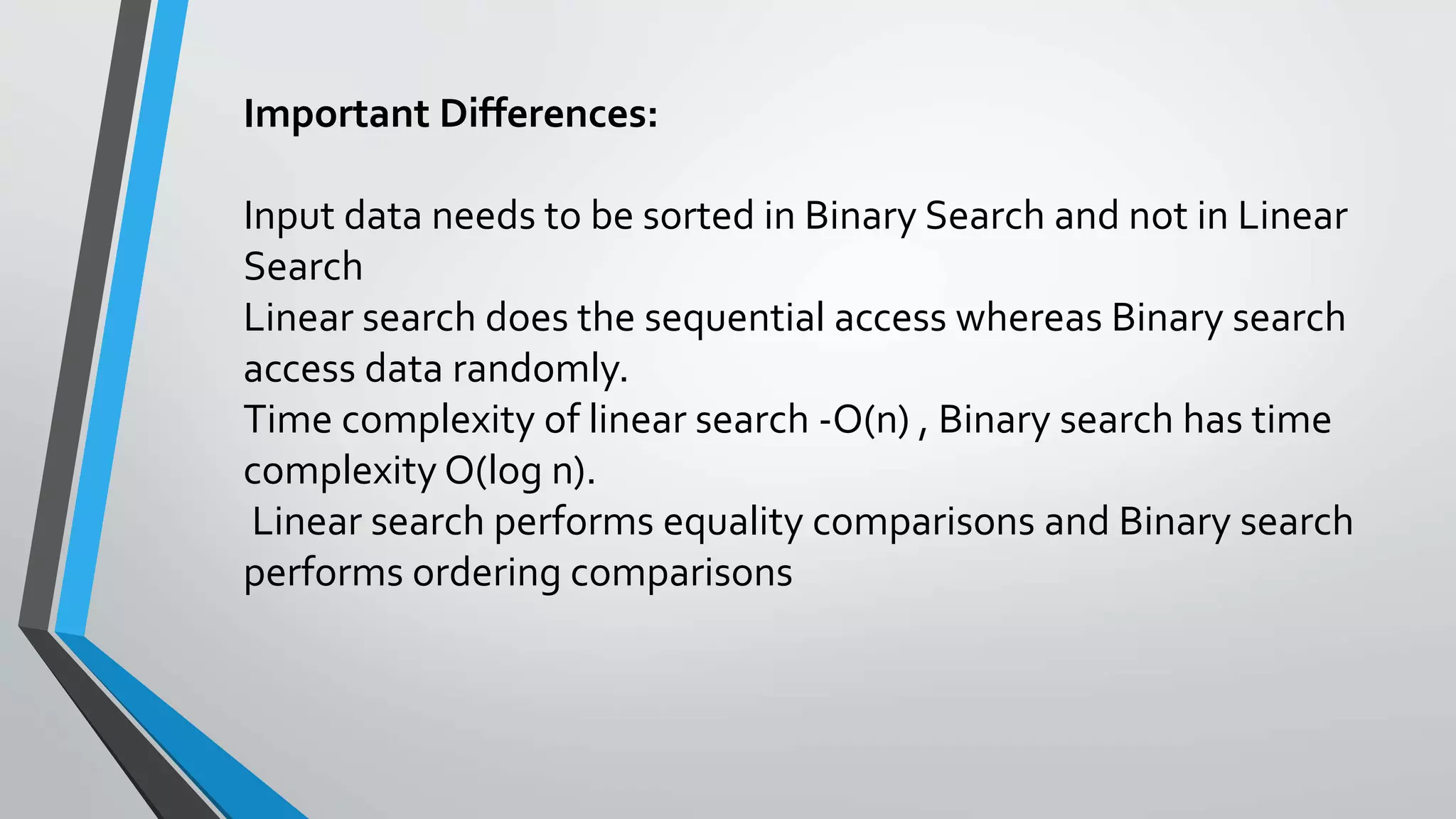 Important Differences:

Input data needs to be sorted in Binary Search and not in Linear Search
Linear search does the sequential access whereas Binary search access data randomly.
Time complexity of linear search -O(n) , Binary search has time complexity O(log n).
Linear search performs equality comparisons and Binary search performs ordering comparisons